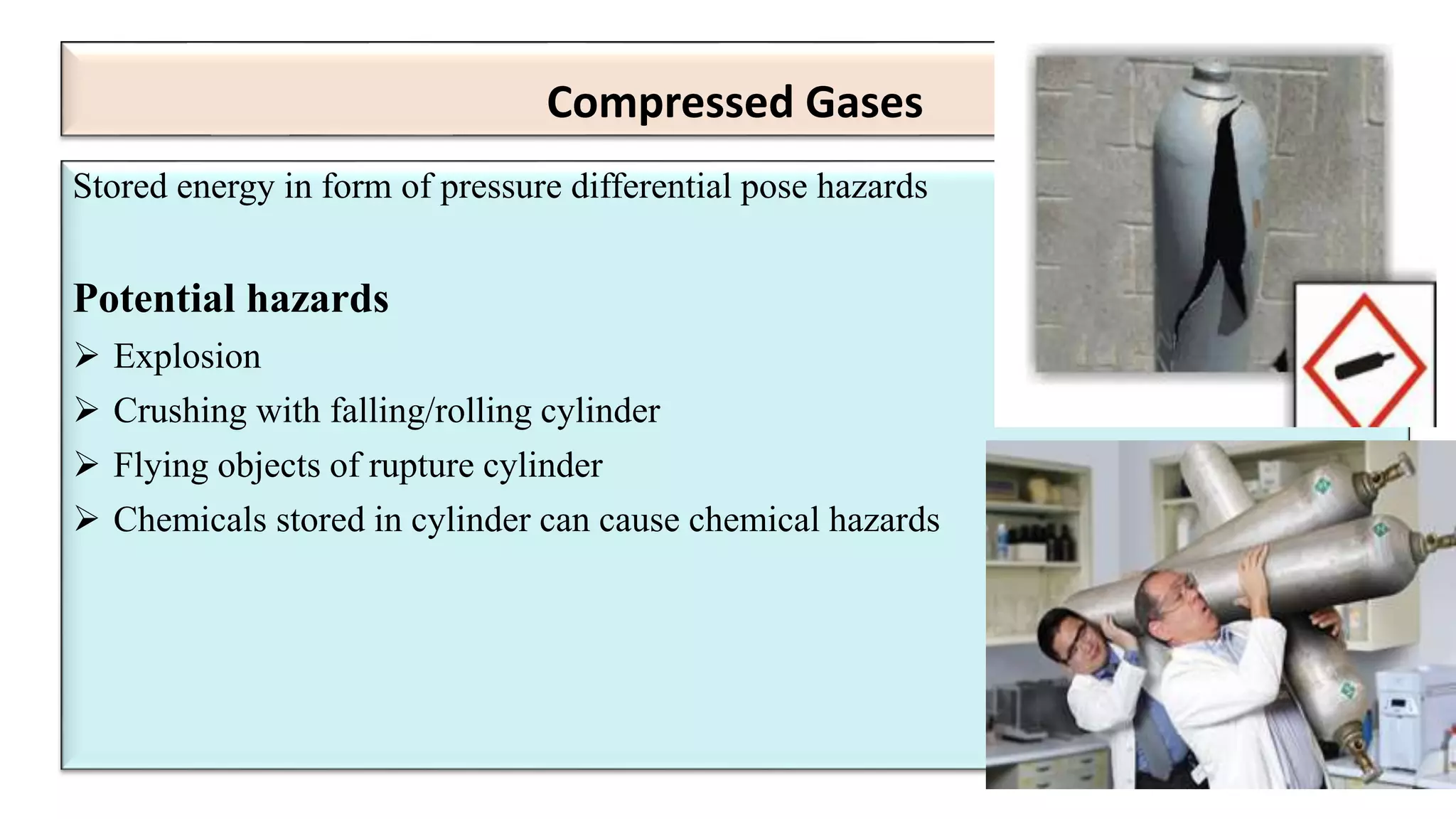 Compressed Gases

Stored energy in form of pressure differential pose hazards

Potential hazards

➢ Explosion
➢ Crushing with falling/rolling cylinder
➢ Flying objects of rupture cylinder
➢ Chemicals stored in cylinder can cause chemical hazards